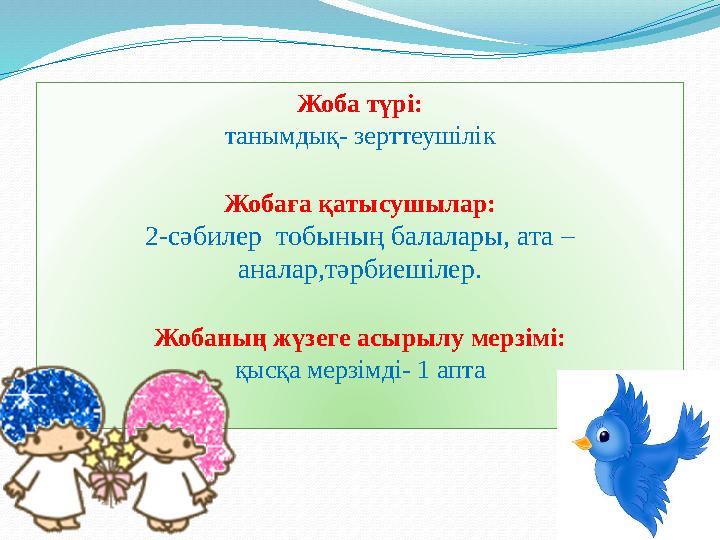 Жоба түрі:
танымдық- зерттеушілік

Жобаға қатысушылар:
2-сәбилер тобының балалары, ата – аналар,тәрбиешілер.

Жобаның жүзеге асырылу мерзімі:
қысқа мерзімді- 1 апта